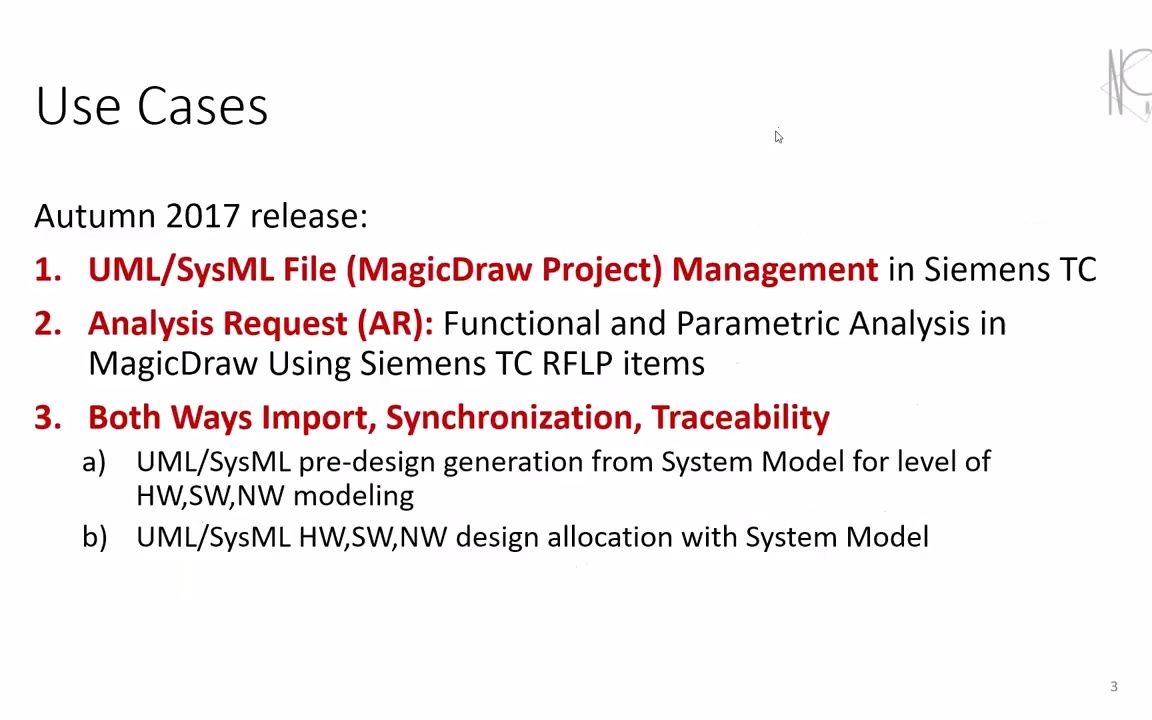 Use Cases

Autumn 2017 release:

1. UML/SysML File (MagicDraw Project) Management in Siemens TC

2. Analysis Request (AR): Functional and Parametric Analysis in MagicDraw Using Siemens TC RFLP items

3. Both Ways Import, Synchronization, Traceability

a) UML/SysML pre-design generation from System Model for level of HW,SW,NW modeling

b) UML/SysML HW,SW,NW design allocation with System Model

3